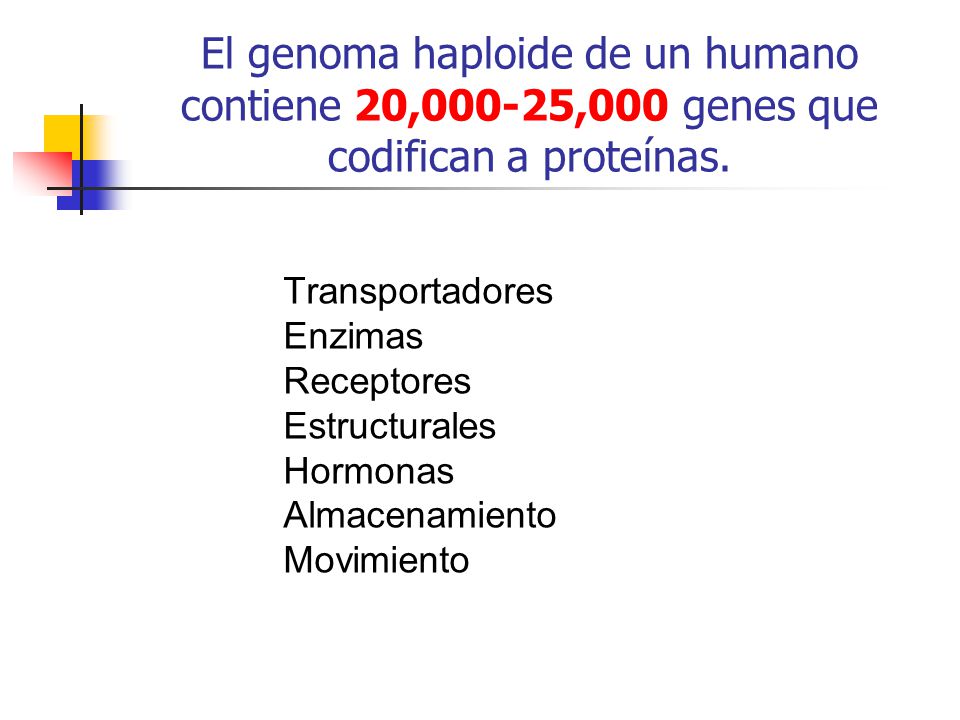 El genoma haploide de un humano contiene 20,000-25,000 genes que codifican a proteínas.

Transportadores
Enzimas
Receptores
Estructurales
Hormonas
Almacenamiento
Movimiento